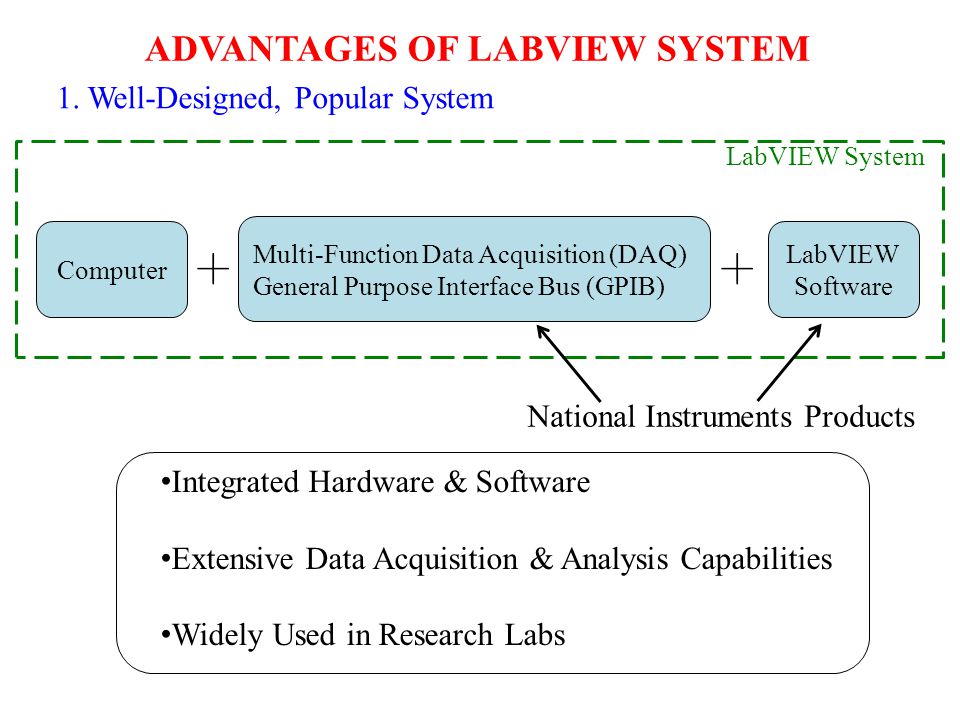 ADVANTAGES OF LABVIEW SYSTEM

1. Well-Designed, Popular System

LabVIEW System

Computer + Multi-Function Data Acquisition (DAQ) General Purpose Interface Bus (GPIB) + LabVIEW Software

National Instruments Products

•Integrated Hardware & Software

•Extensive Data Acquisition & Analysis Capabilities

•Widely Used in Research Labs